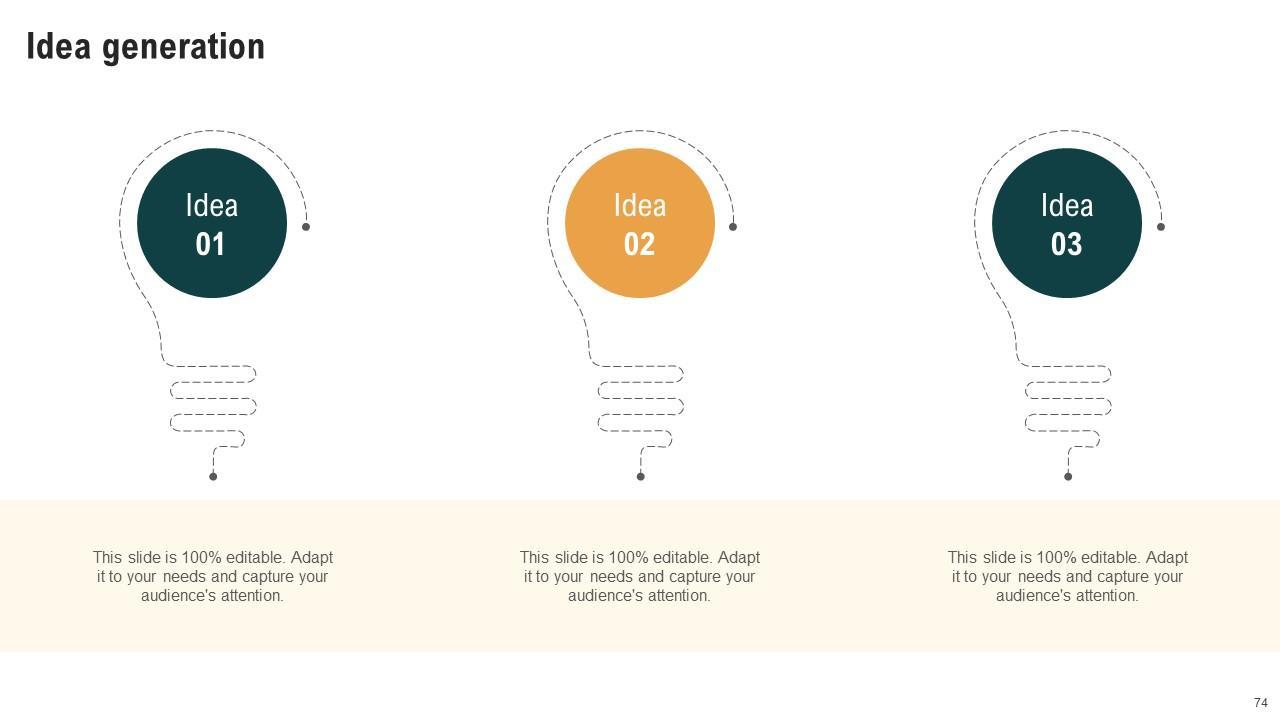 Idea generation

Idea
01

Idea
02

Idea
03

This slide is 100% editable. Adapt it to your needs and capture your audience's attention.

This slide is 100% editable. Adapt it to your needs and capture your audience's attention.

This slide is 100% editable. Adapt it to your needs and capture your audience's attention.

74